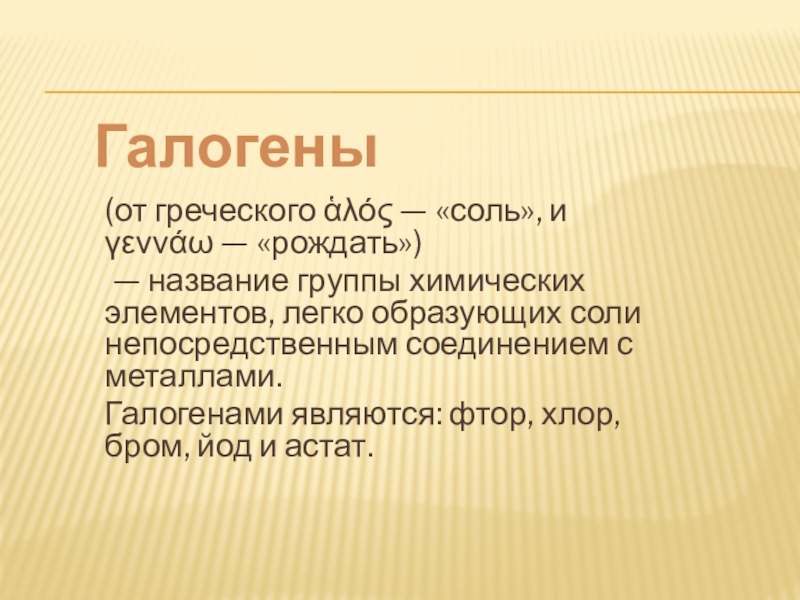 Галогены

(от греческого ἁλός — «соль», и γεννάω — «рождать»)

— название группы химических элементов, легко образующих соли непосредственным соединением с металлами.

Галогенами являются: фтор, хлор, бром, йод и астат.